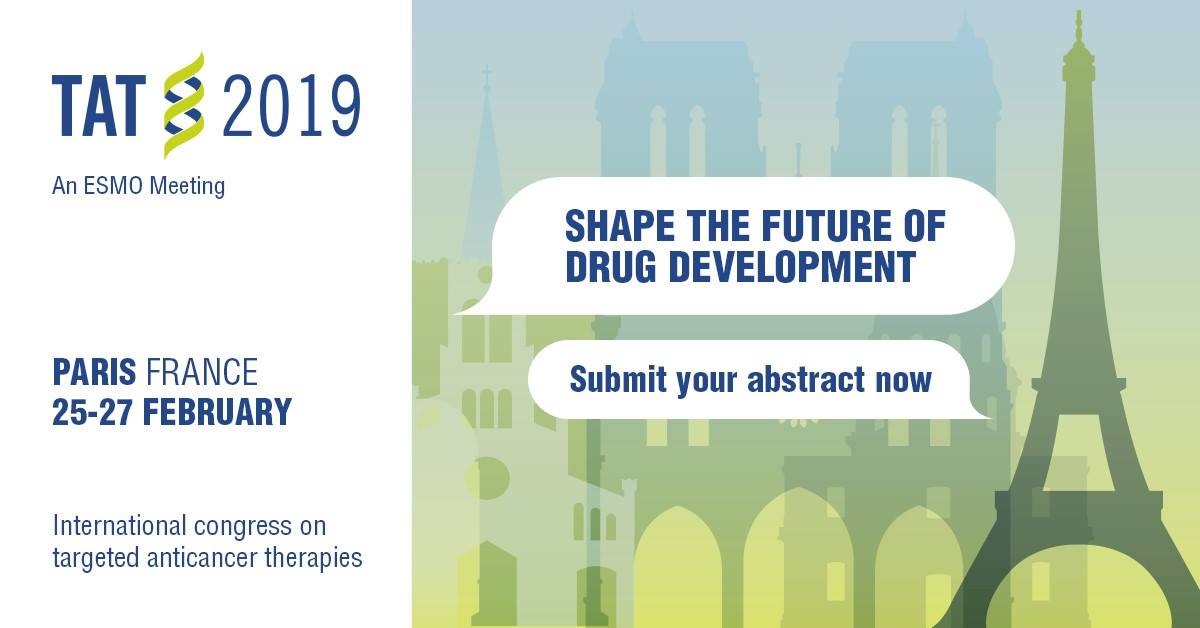 TAT 2019

An ESMO Meeting

PARIS FRANCE
25-27 FEBRUARY

International congress on targeted anticancer therapies

SHAPE THE FUTURE OF DRUG DEVELOPMENT

Submit your abstract now